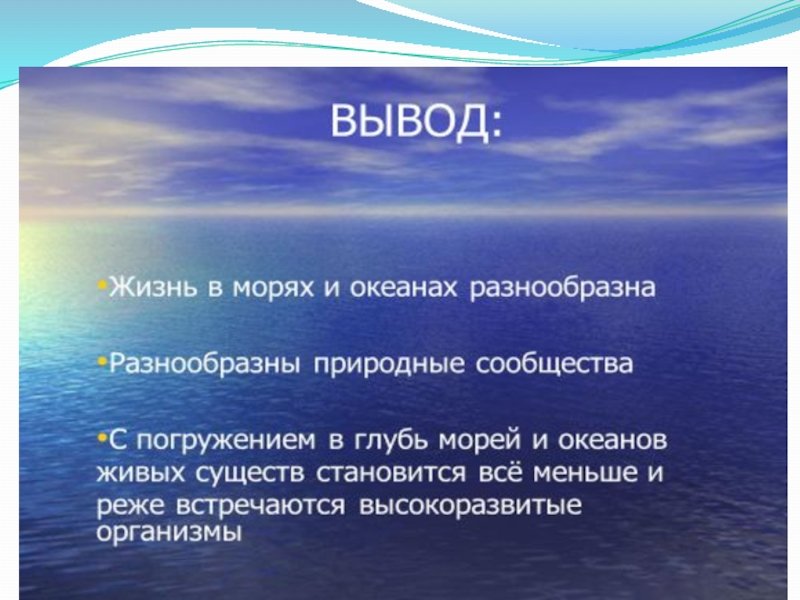 ВЫВОД:

•Жизнь в морях и океанах разнообразна

•Разнообразны природные сообщества

•С погружением в глубь морей и океанов живых существ становится всё меньше и реже встречаются высокоразвитые организмы